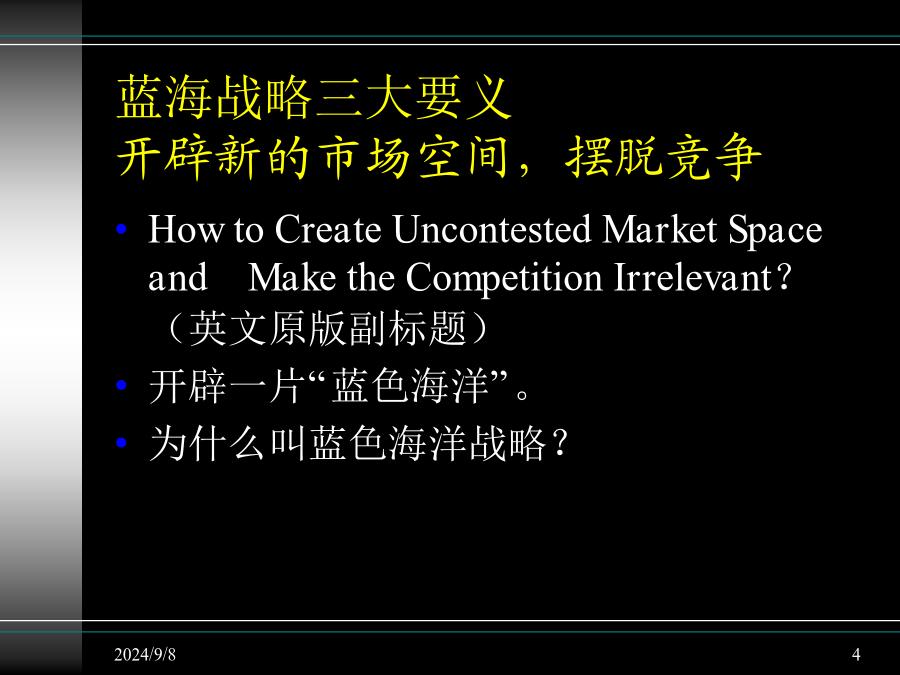 蓝海战略三大要义
开辟新的市场空间，摆脱竞争

• How to Create Uncontested Market Space and Make the Competition Irrelevant？（英文原版副标题）
• 开辟一片“蓝色海洋”。
• 为什么叫蓝色海洋战略？

2024/9/8
4